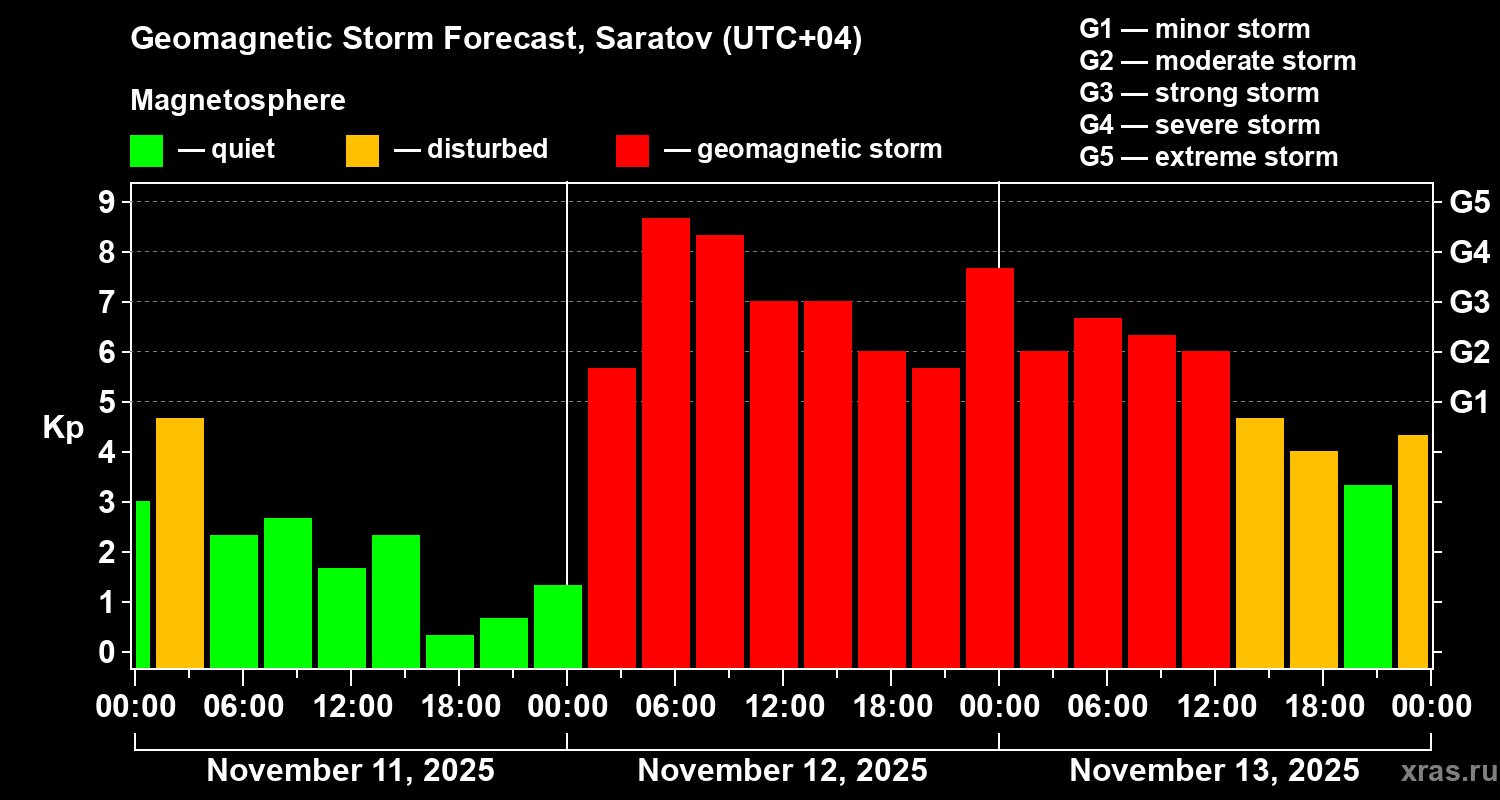 Geomagnetic Storm Forecast, Saratov (UTC+04)

Magnetosphere

— quiet — disturbed — geomagnetic storm

G1 — minor storm
G2 — moderate storm
G3 — strong storm
G4 — severe storm
G5 — extreme storm

Kp

9
8
7
6
5
4
3
2
1
0

G5
G4
G3
G2
G1

00:00 06:00 12:00 18:00 00:00 06:00 12:00 18:00 00:00 06:00 12:00 18:00 00:00

November 11, 2025 November 12, 2025 November 13, 2025

xras.ru